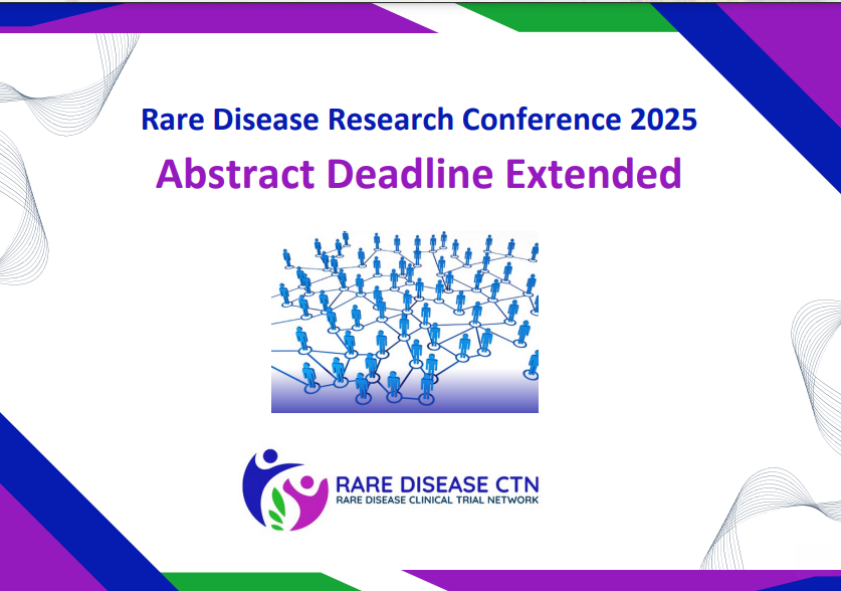 Rare Disease Research Conference 2025

Abstract Deadline Extended

RARE DISEASE CTN
RARE DISEASE CLINICAL TRIAL NETWORK